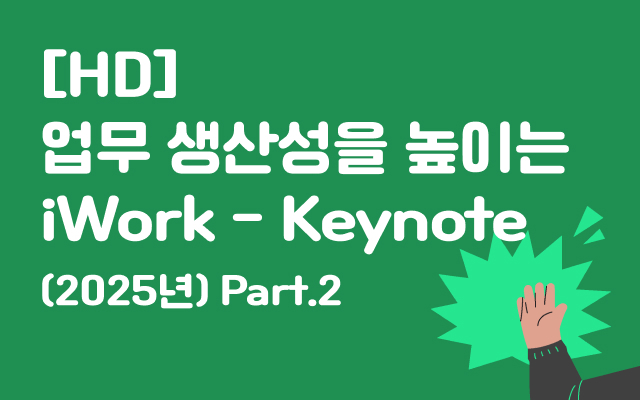 [HD]
업무 생산성을 높이는
iWork - Keynote
(2025년) Part.2